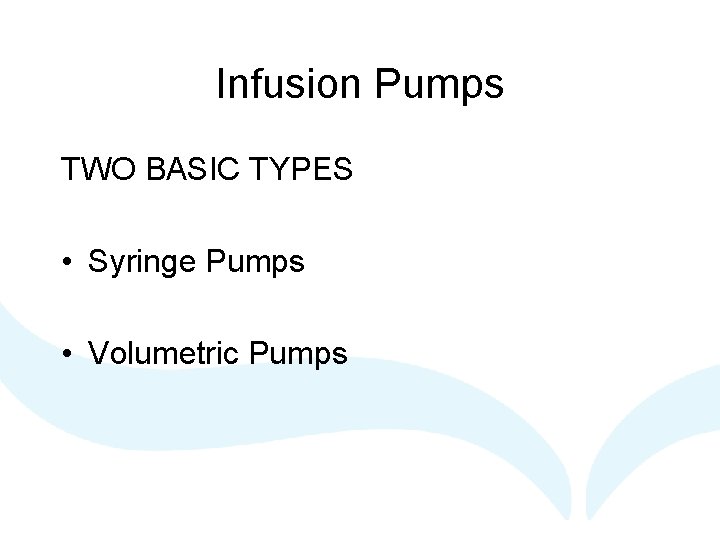 Infusion Pumps

TWO BASIC TYPES

• Syringe Pumps

• Volumetric Pumps